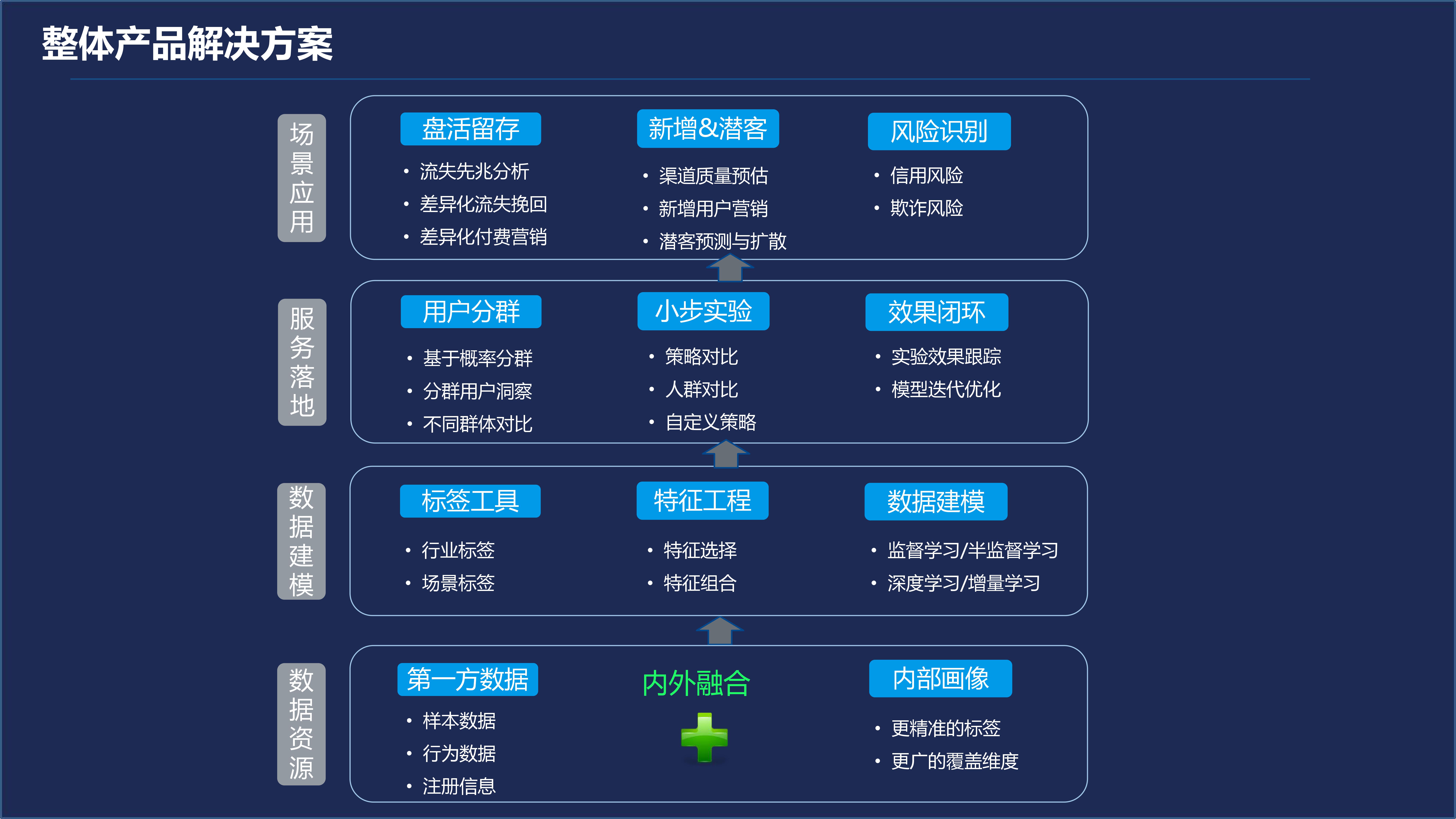 整体产品解决方案

场景应用

盘活留存
• 流失先兆分析
• 差异化流失挽回
• 差异化付费营销

新增&潜客
• 渠道质量预估
• 新增用户营销
• 潜客预测与扩散

风险识别
• 信用风险
• 欺诈风险

服务落地

用户分群
• 基于概率分群
• 分群用户洞察
• 不同群体对比

小步实验
• 策略对比
• 人群对比
• 自定义策略

效果闭环
• 实验效果跟踪
• 模型迭代优化

数据建模

标签工具
• 行业标签
• 场景标签

特征工程
• 特征选择
• 特征组合

数据建模
• 监督学习/半监督学习
• 深度学习/增量学习

数据资源

第一方数据
• 样本数据
• 行为数据
• 注册信息

内外融合

内部画像
• 更精准的标签
• 更广的覆盖维度